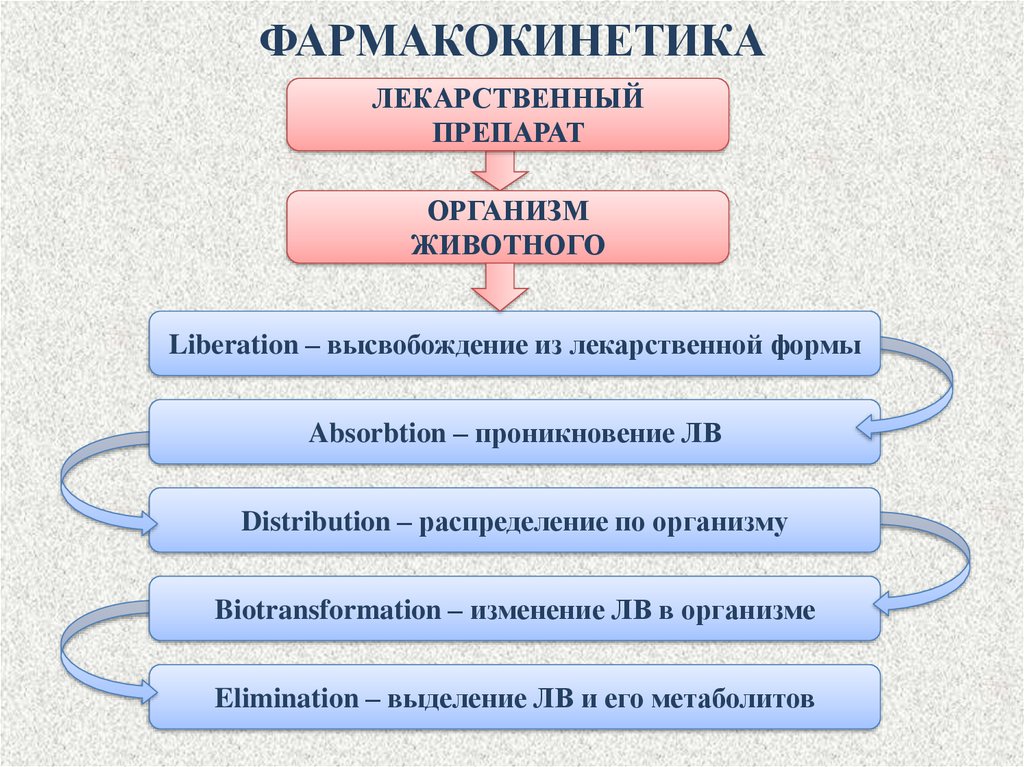 ФАРМАКОКИНЕТИКА

ЛЕКАРСТВЕННЫЙ ПРЕПАРАТ

ОРГАНИЗМ ЖИВОТНОГО

Liberation – высвобождение из лекарственной формы

Absorbtion – проникновение ЛВ

Distribution – распределение по организму

Biotransformation – изменение ЛВ в организме

Elimination – выделение ЛВ и его метаболитов